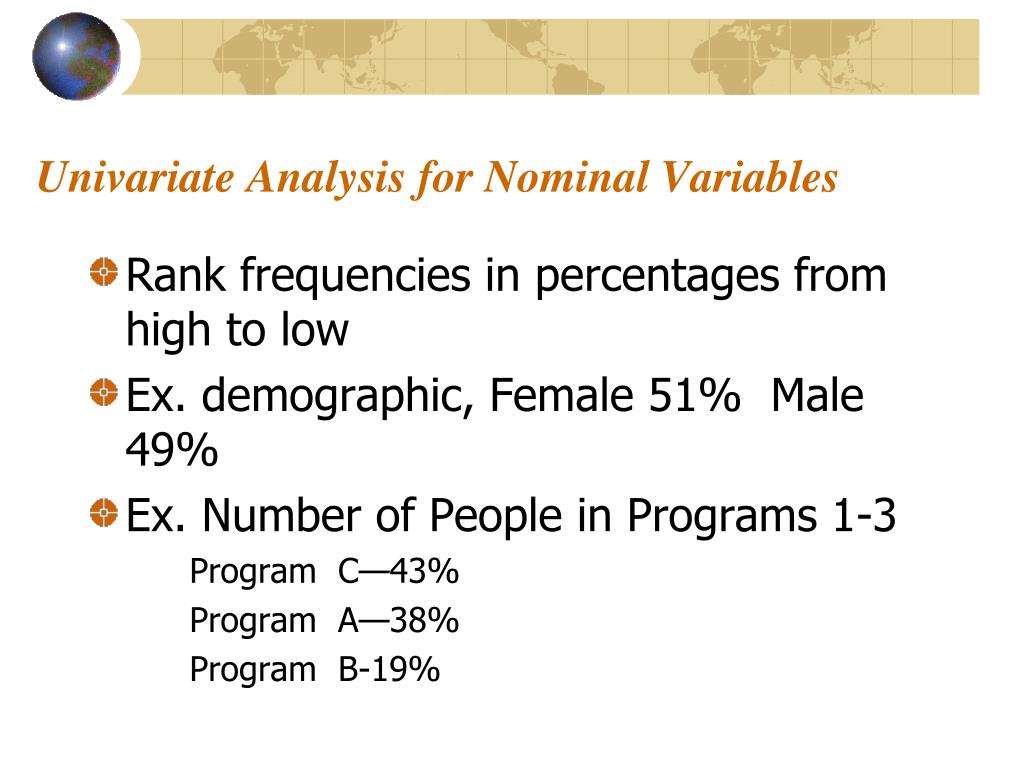 Univariate Analysis for Nominal Variables

Rank frequencies in percentages from high to low

Ex. demographic, Female 51% Male 49%

Ex. Number of People in Programs 1-3

Program C—43%

Program A—38%

Program B-19%